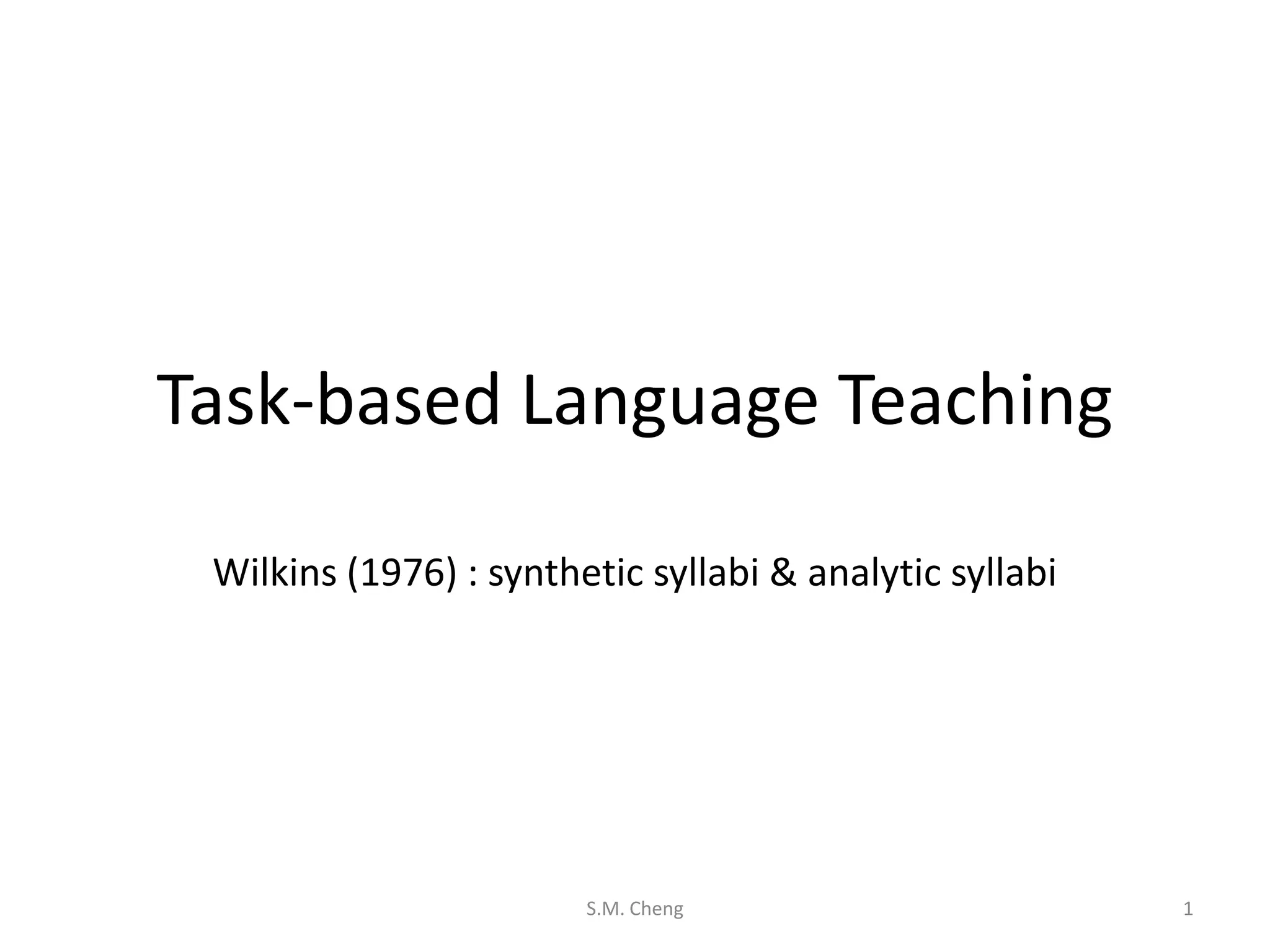 Task-based Language Teaching

Wilkins (1976) : synthetic syllabi & analytic syllabi

S.M. Cheng

1